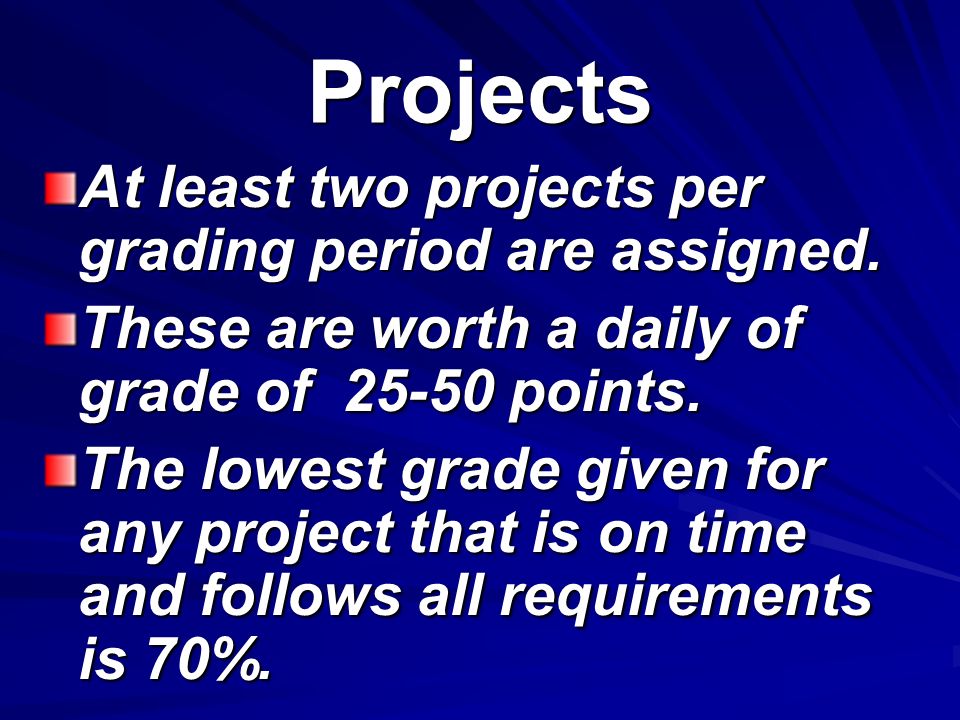 Projects

At least two projects per grading period are assigned.

These are worth a daily of grade of 25-50 points.

The lowest grade given for any project that is on time and follows all requirements is 70%.